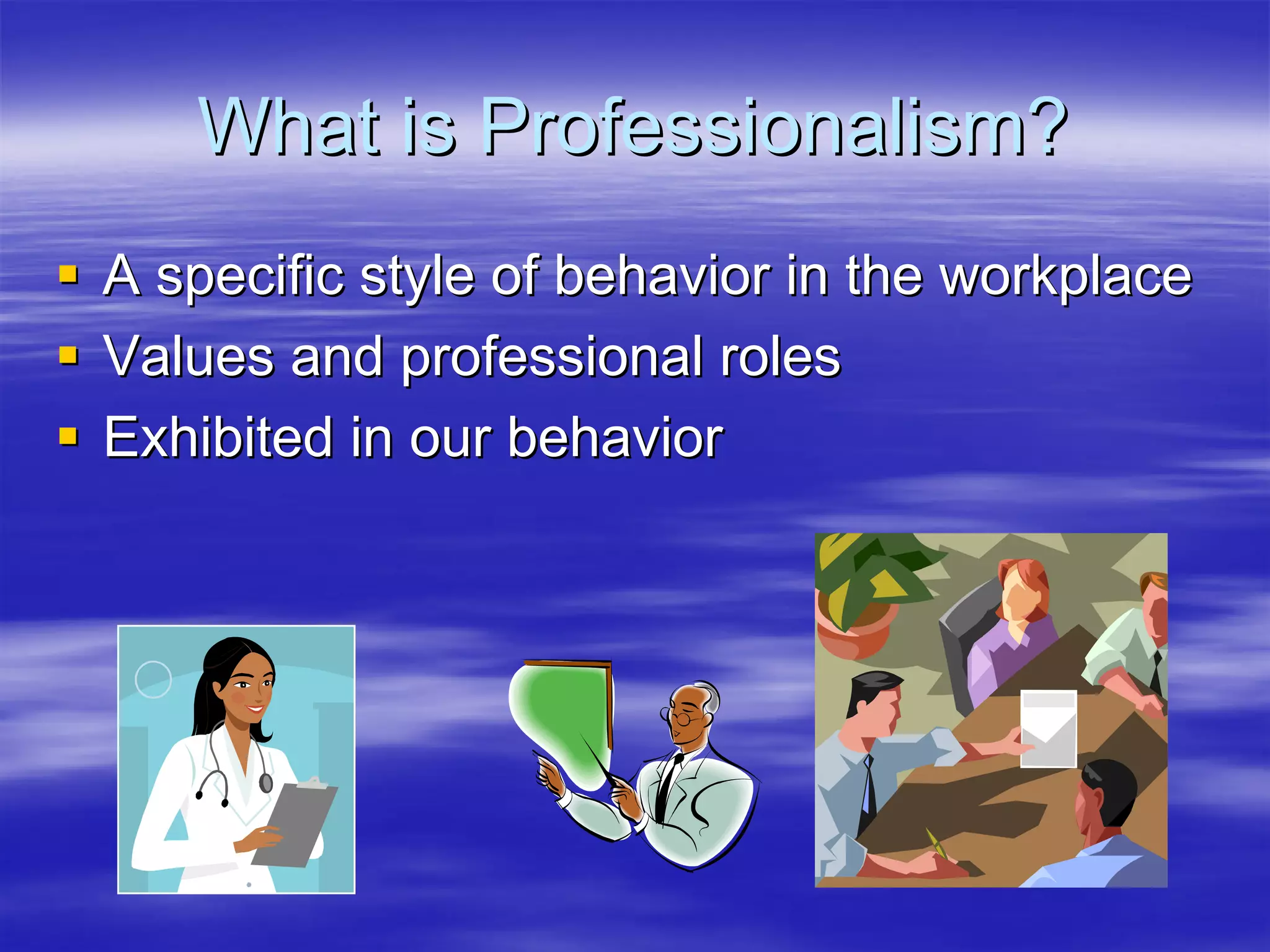 What is Professionalism?

- A specific style of behavior in the workplace
- Values and professional roles
- Exhibited in our behavior